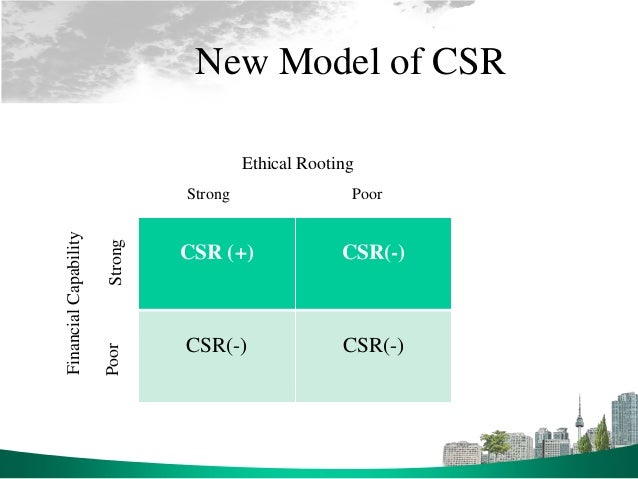 New Model of CSR

Ethical Rooting

Financial Capability

| | Strong | Poor |
|---|---|---|
| Strong | CSR (+) | CSR(-) |
| Poor | CSR(-) | CSR(-) |